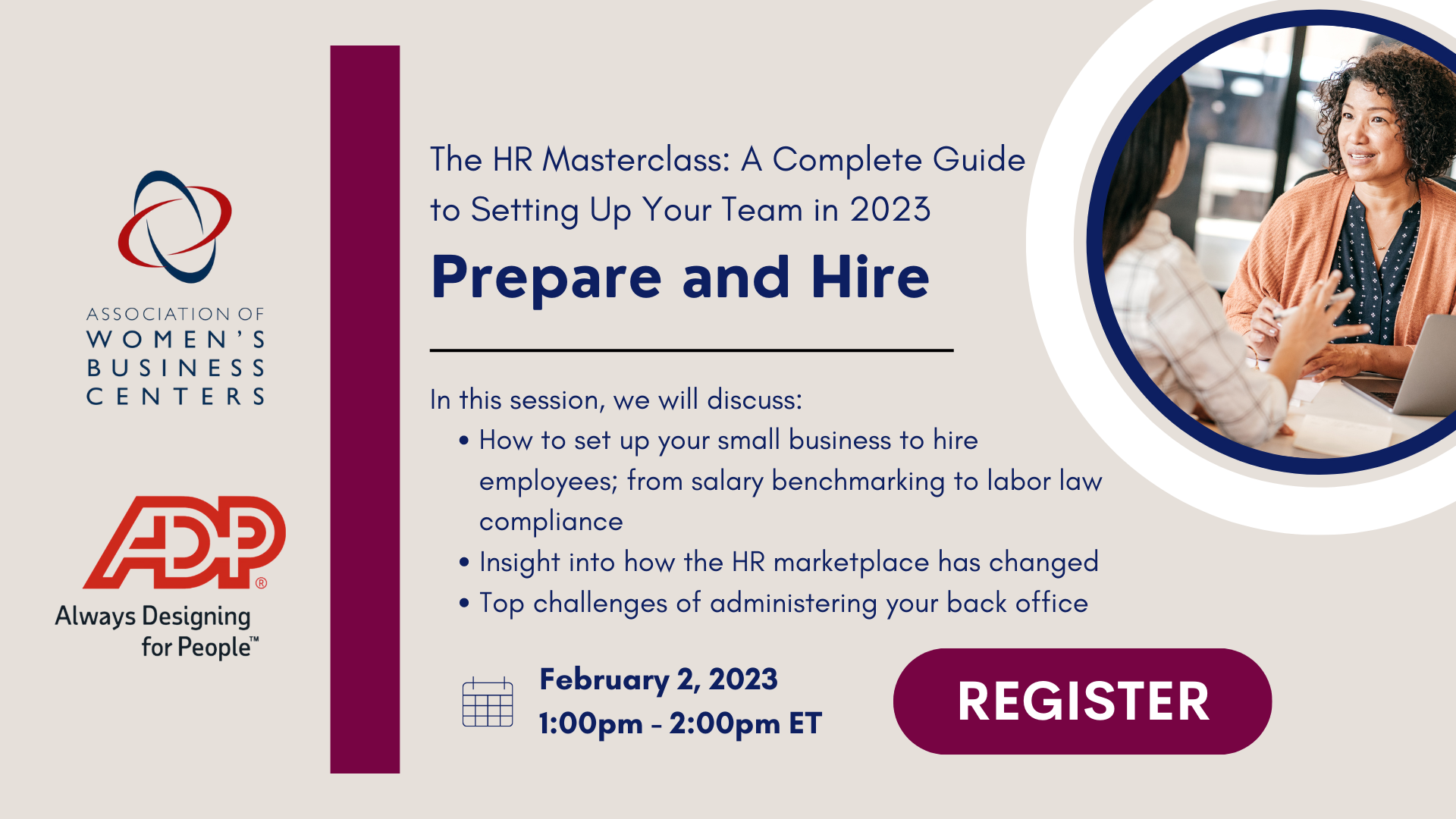 ASSOCIATION OF WOMEN'S BUSINESS CENTERS

ADP®
Always Designing for People™

The HR Masterclass: A Complete Guide to Setting Up Your Team in 2023

Prepare and Hire

In this session, we will discuss:
• How to set up your small business to hire employees; from salary benchmarking to labor law compliance
• Insight into how the HR marketplace has changed
• Top challenges of administering your back office

February 2, 2023
1:00pm - 2:00pm ET

REGISTER